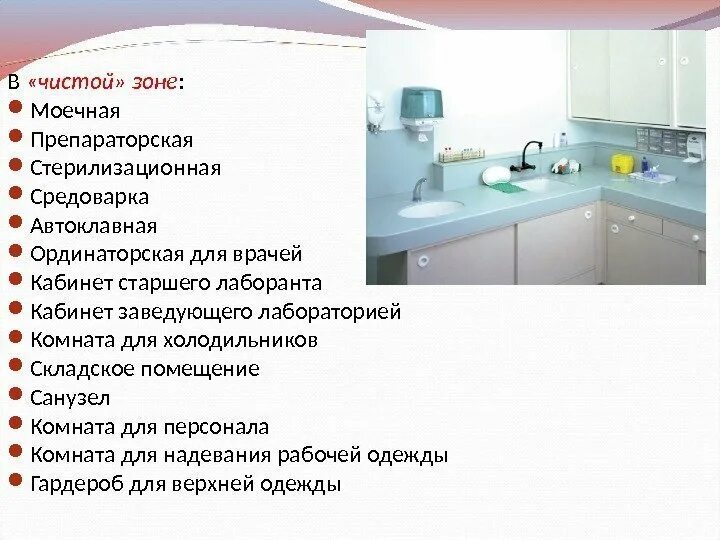 В «чистой» зоне:
Моечная
Препараторская
Стерилизационная
Средоварка
Автоклавная
Ординаторская для врачей
Кабинет старшего лаборанта
Кабинет заведующего лабораторией
Комната для холодильников
Складское помещение
Санузел
Комната для персонала
Комната для надевания рабочей одежды
Гардероб для верхней одежды